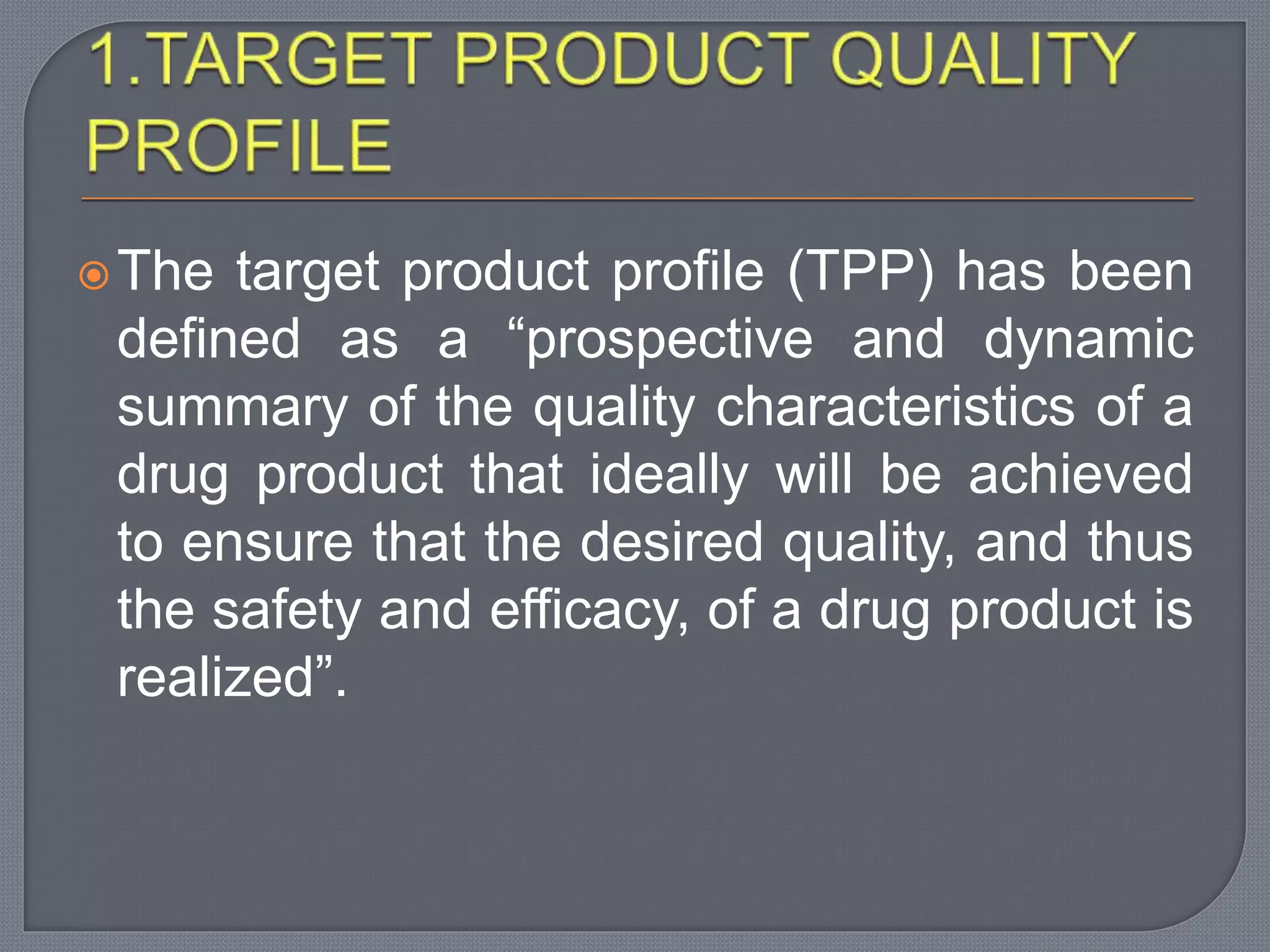 1.TARGET PRODUCT QUALITY PROFILE

The target product profile (TPP) has been defined as a “prospective and dynamic summary of the quality characteristics of a drug product that ideally will be achieved to ensure that the desired quality, and thus the safety and efficacy, of a drug product is realized”.